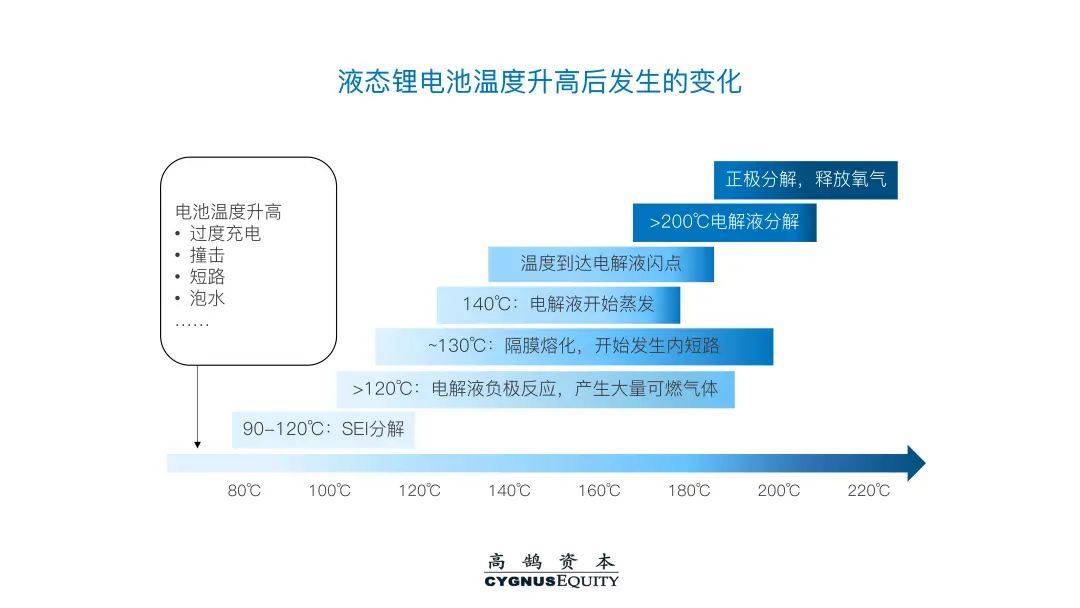 液态锂电池温度升高后发生的变化

电池温度升高
• 过度充电
• 撞击
• 短路
• 泡水
……

正极分解，释放氧气

>200℃电解液分解

温度到达电解液闪点

140℃：电解液开始蒸发

~130℃：隔膜熔化，开始发生内短路

>120℃：电解液负极反应，产生大量可燃气体

90-120℃：SEI分解

80℃ 100℃ 120℃ 140℃ 160℃ 180℃ 200℃ 220℃

高鹄资本
CYGNUSEQUITY